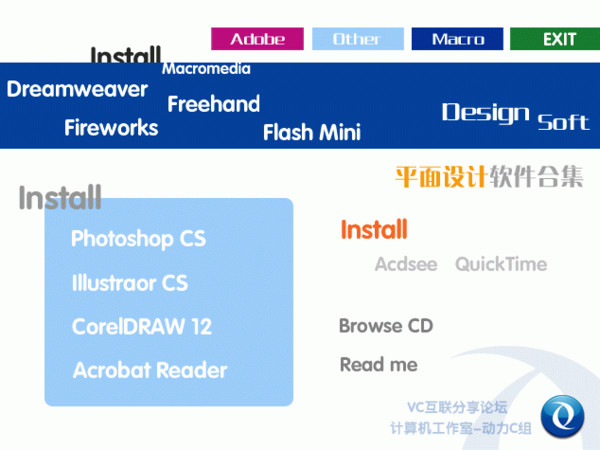 Adobe Other Macro EXIT

Install
Macromedia
Dreamweaver
Freehand
Fireworks
Flash Mini
Design Soft

平面设计软件合集

Install
Photoshop CS
Illustraor CS
CorelDRAW 12
Acrobat Reader

Install
Acdsee QuickTime

Browse CD
Read me

VC互联分享论坛
计算机工作室-动力C组